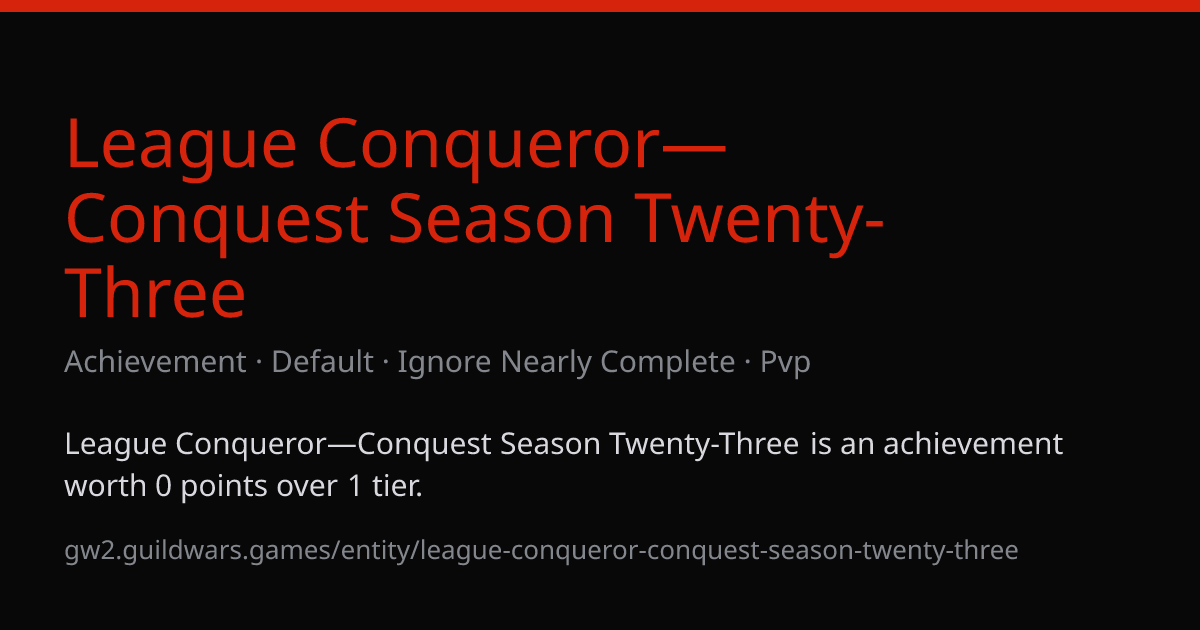 League Conqueror—Conquest Season Twenty-Three

Achievement · Default · Ignore Nearly Complete · Pvp

League Conqueror—Conquest Season Twenty-Three is an achievement worth 0 points over 1 tier.

gw2.guildwars.games/entity/league-conqueror-conquest-season-twenty-three